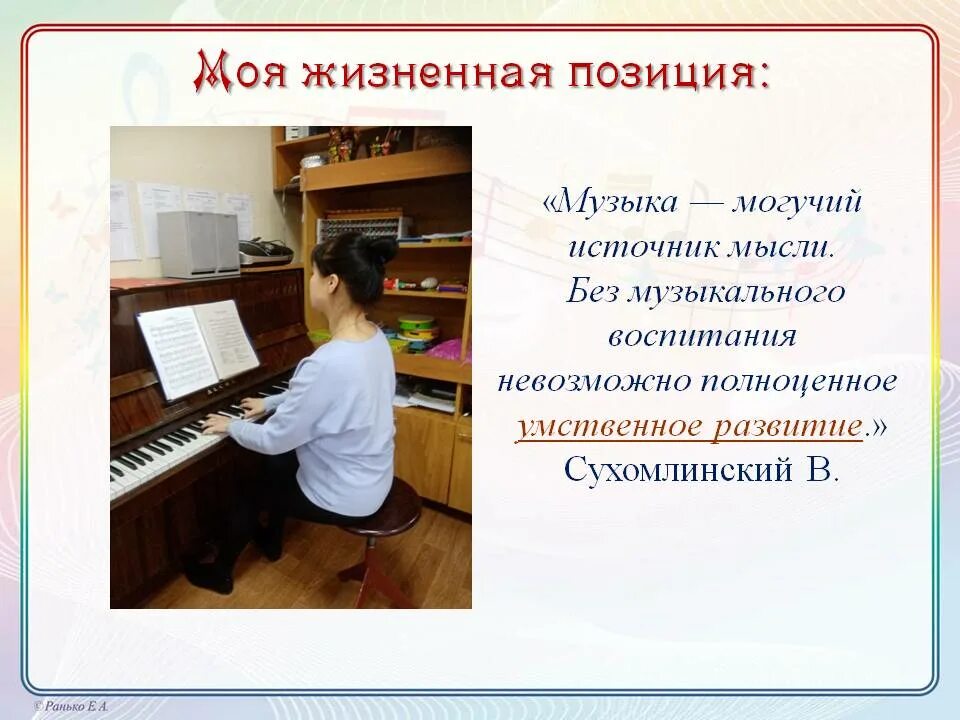 Моя жизненная позиция:

«Музыка — могучий источник мысли. Без музыкального воспитания невозможно полноценное умственное развитие.»
Сухомлинский В.

© Ранько Е.А.